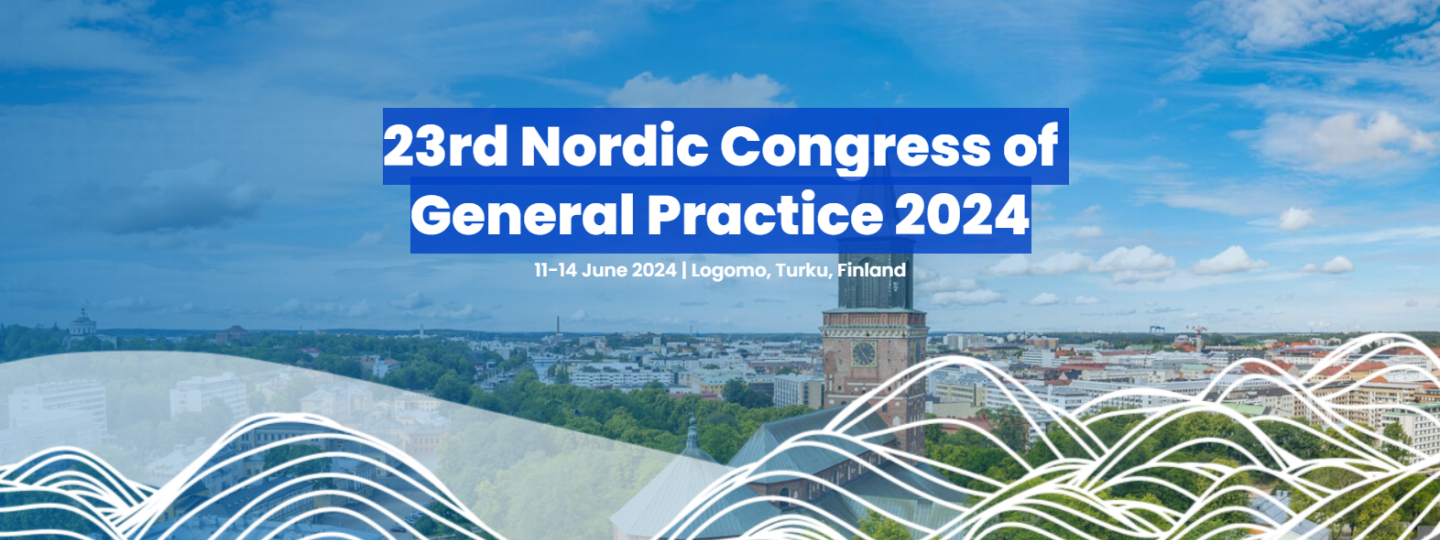 23rd Nordic Congress of General Practice 2024

11-14 June 2024 | Logomo, Turku, Finland